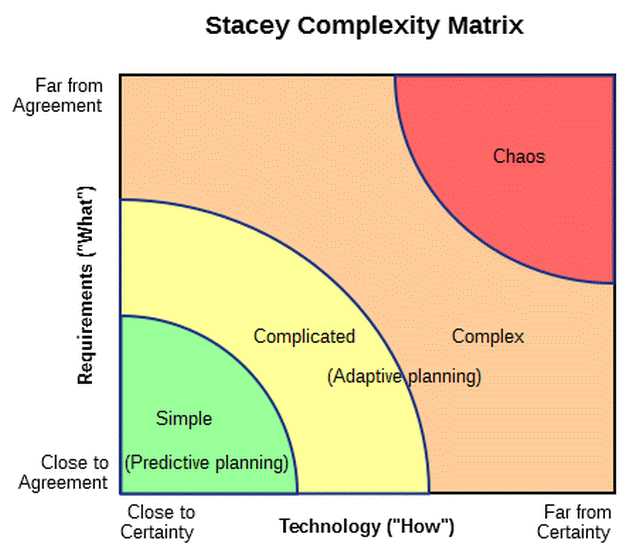 Stacey Complexity Matrix

Far from Agreement

Requirements ("What")

Close to Agreement

Chaos

Complicated

Complex

(Adaptive planning)

Simple

(Predictive planning)

Close to Certainty

Technology ("How")

Far from Certainty